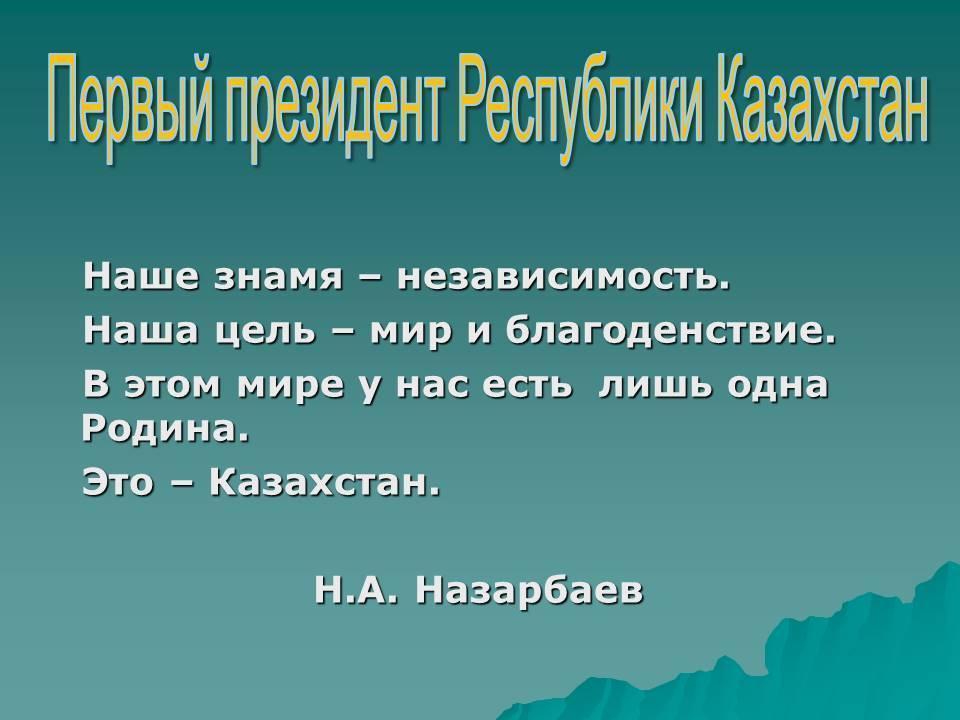 Первый президент Республики Казахстан

Наше знамя – независимость.

Наша цель – мир и благоденствие.

В этом мире у нас есть лишь одна Родина.

Это – Казахстан.

Н.А. Назарбаев